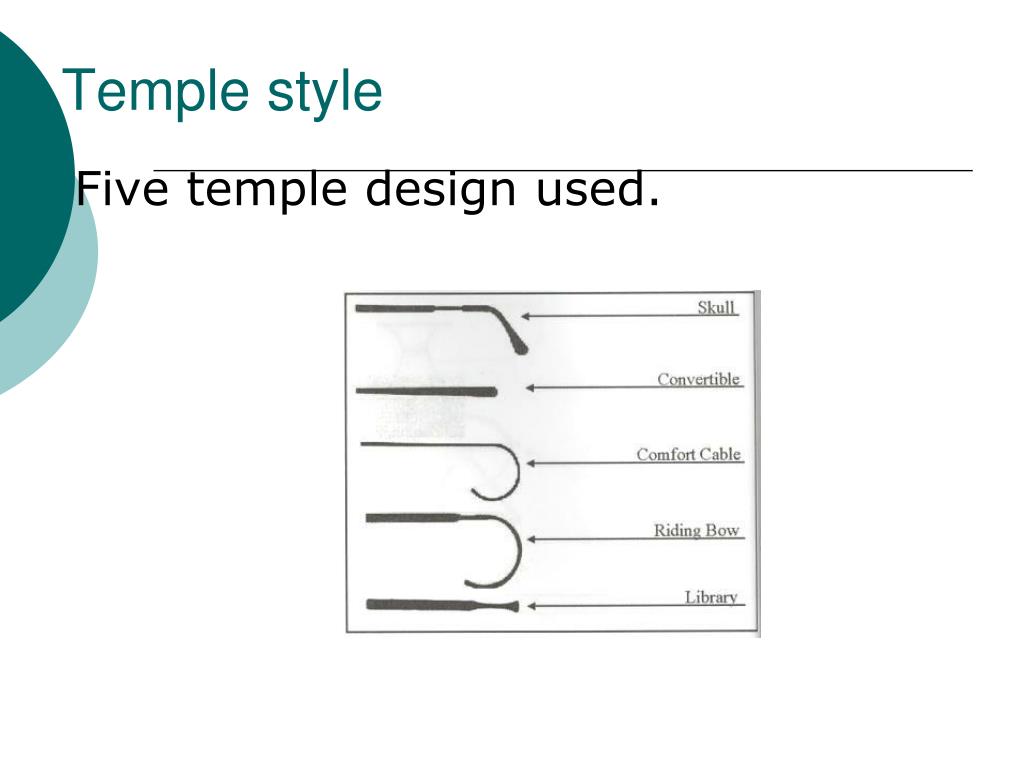 Temple style

Five temple design used.

Skull

Convertible

Comfort Cable

Riding Bow

Library